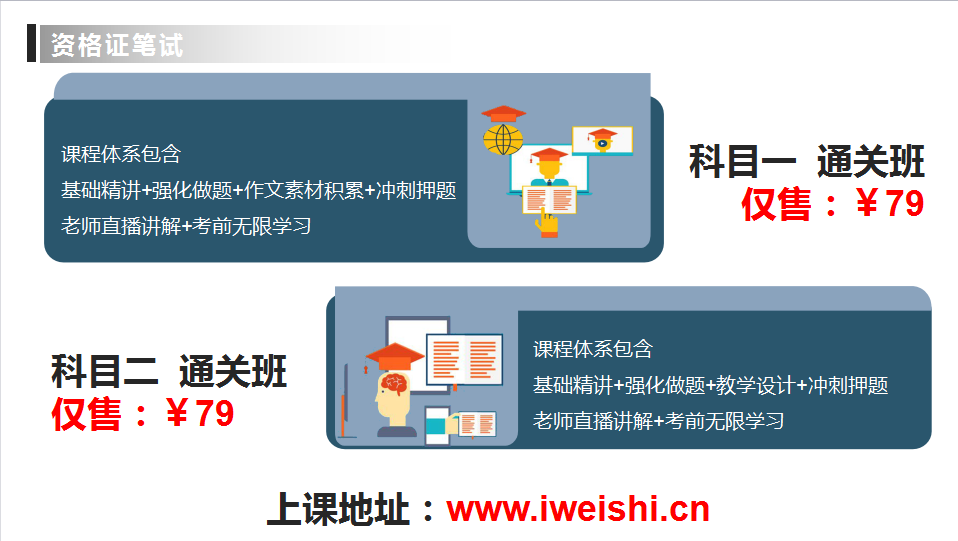 资格证笔试

课程体系包含
基础精讲+强化做题+作文素材积累+冲刺押题
老师直播讲解+考前无限学习

科目一 通关班
仅售：￥79

科目二 通关班
仅售：￥79

课程体系包含
基础精讲+强化做题+教学设计+冲刺押题
老师直播讲解+考前无限学习

上课地址：www.iweishi.cn